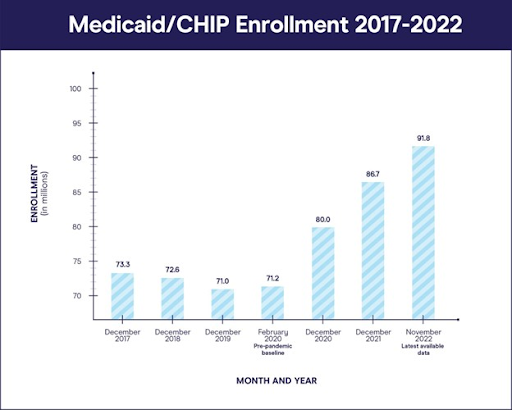 Medicaid/CHIP Enrollment 2017-2022

ENROLLMENT
(in millions)

100
95
90
85
80
75
70

73.3
72.6
71.0
71.2
80.0
86.7
91.8

December 2017
December 2018
December 2019
February 2020
Pre-pandemic baseline
December 2020
December 2021
November 2022
Latest available data

MONTH AND YEAR